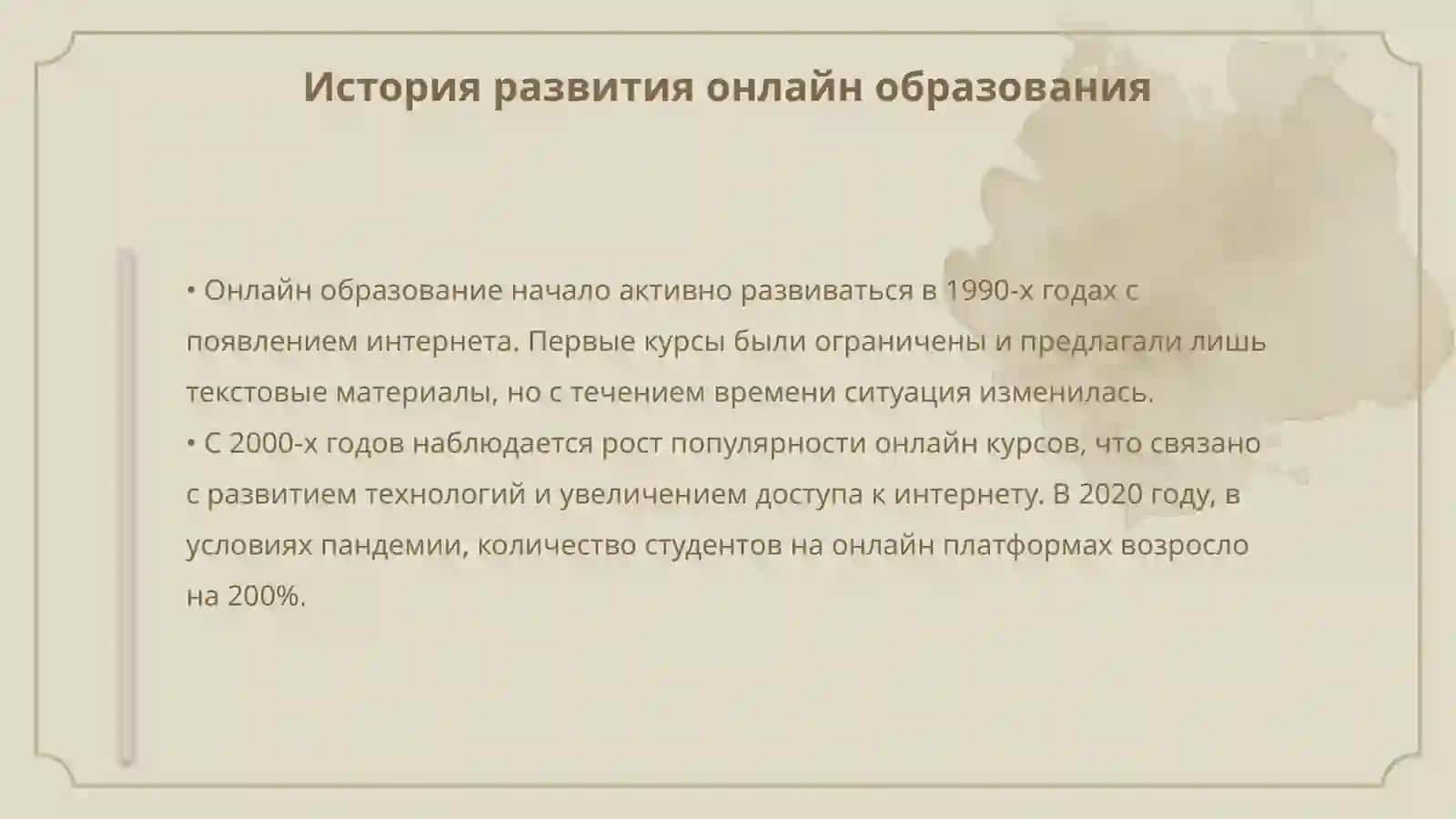 История развития онлайн образования

• Онлайн образование начало активно развиваться в 1990-х годах с появлением интернета. Первые курсы были ограничены и предлагали лишь текстовые материалы, но с течением времени ситуация изменилась.
• С 2000-х годов наблюдается рост популярности онлайн курсов, что связано с развитием технологий и увеличением доступа к интернету. В 2020 году, в условиях пандемии, количество студентов на онлайн платформах возросло на 200%.